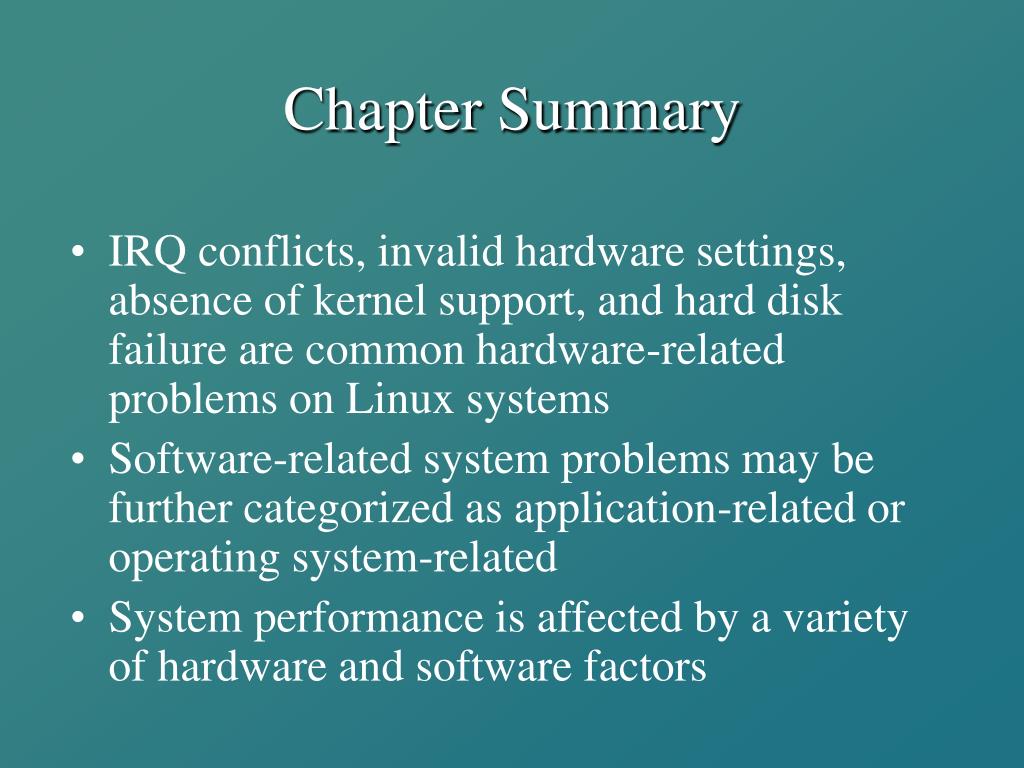 Chapter Summary

• IRQ conflicts, invalid hardware settings, absence of kernel support, and hard disk failure are common hardware-related problems on Linux systems
• Software-related system problems may be further categorized as application-related or operating system-related
• System performance is affected by a variety of hardware and software factors